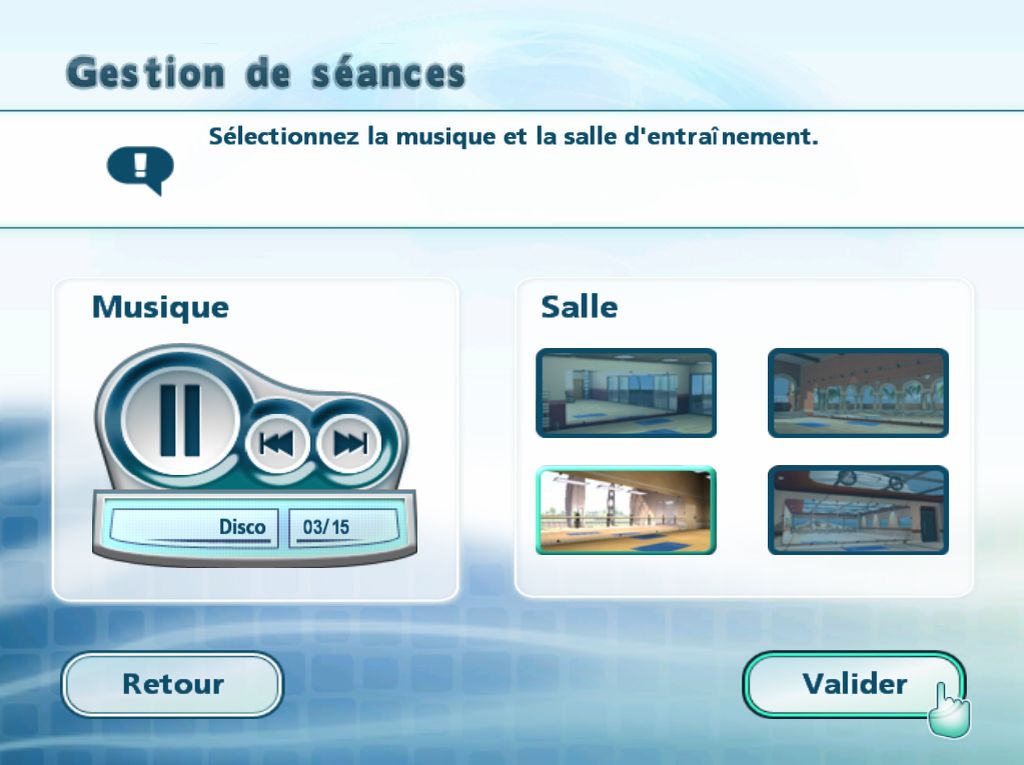 Gestion de séances

Sélectionnez la musique et la salle d'entraînement.

Musique

Disco
03/15

Salle

Retour

Valider